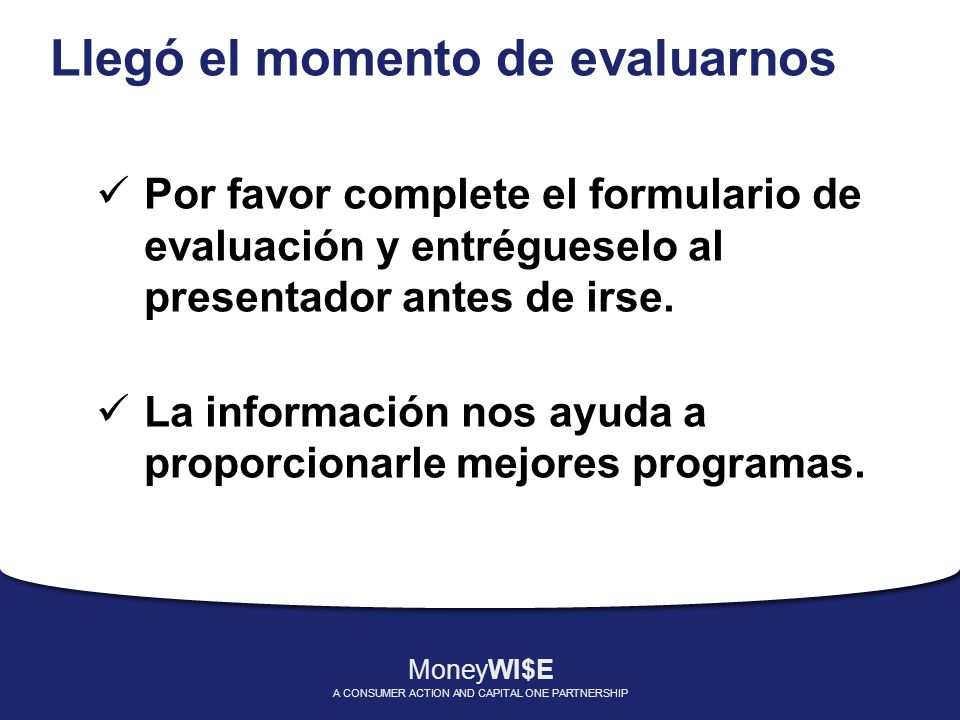 Llegó el momento de evaluarnos

✓ Por favor complete el formulario de evaluación y entrégueselo al presentador antes de irse.

✓ La información nos ayuda a proporcionarle mejores programas.

MoneyWI$E
A CONSUMER ACTION AND CAPITAL ONE PARTNERSHIP